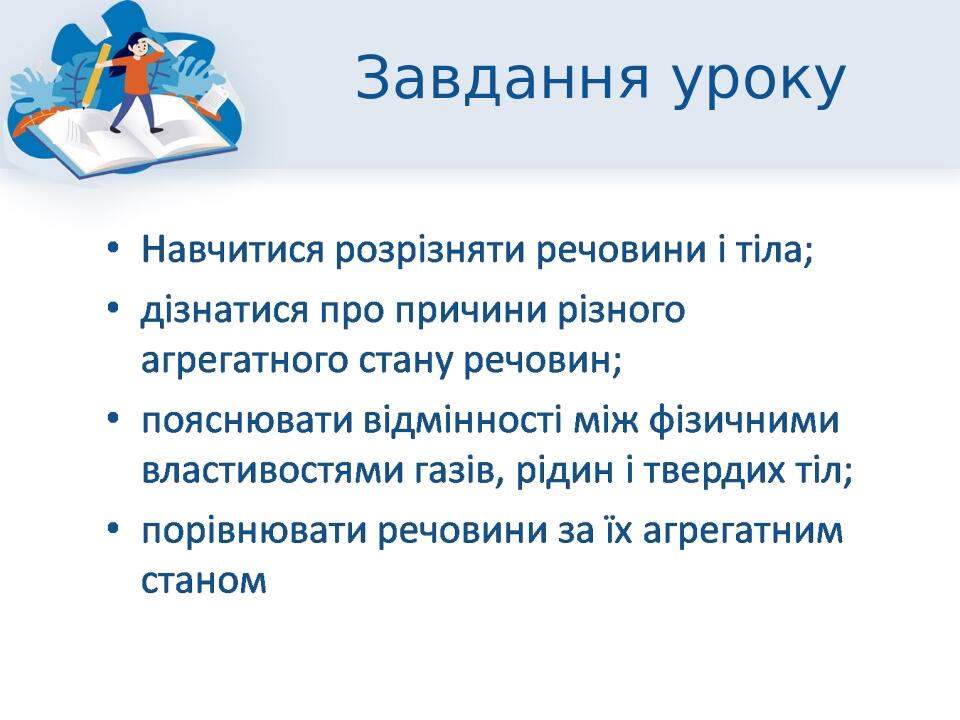 Завдання уроку

• Навчитися розрізняти речовини і тіла;
• дізнатися про причини різного агрегатного стану речовин;
• пояснювати відмінності між фізичними властивостями газів, рідин і твердих тіл;
• порівнювати речовини за їх агрегатним станом